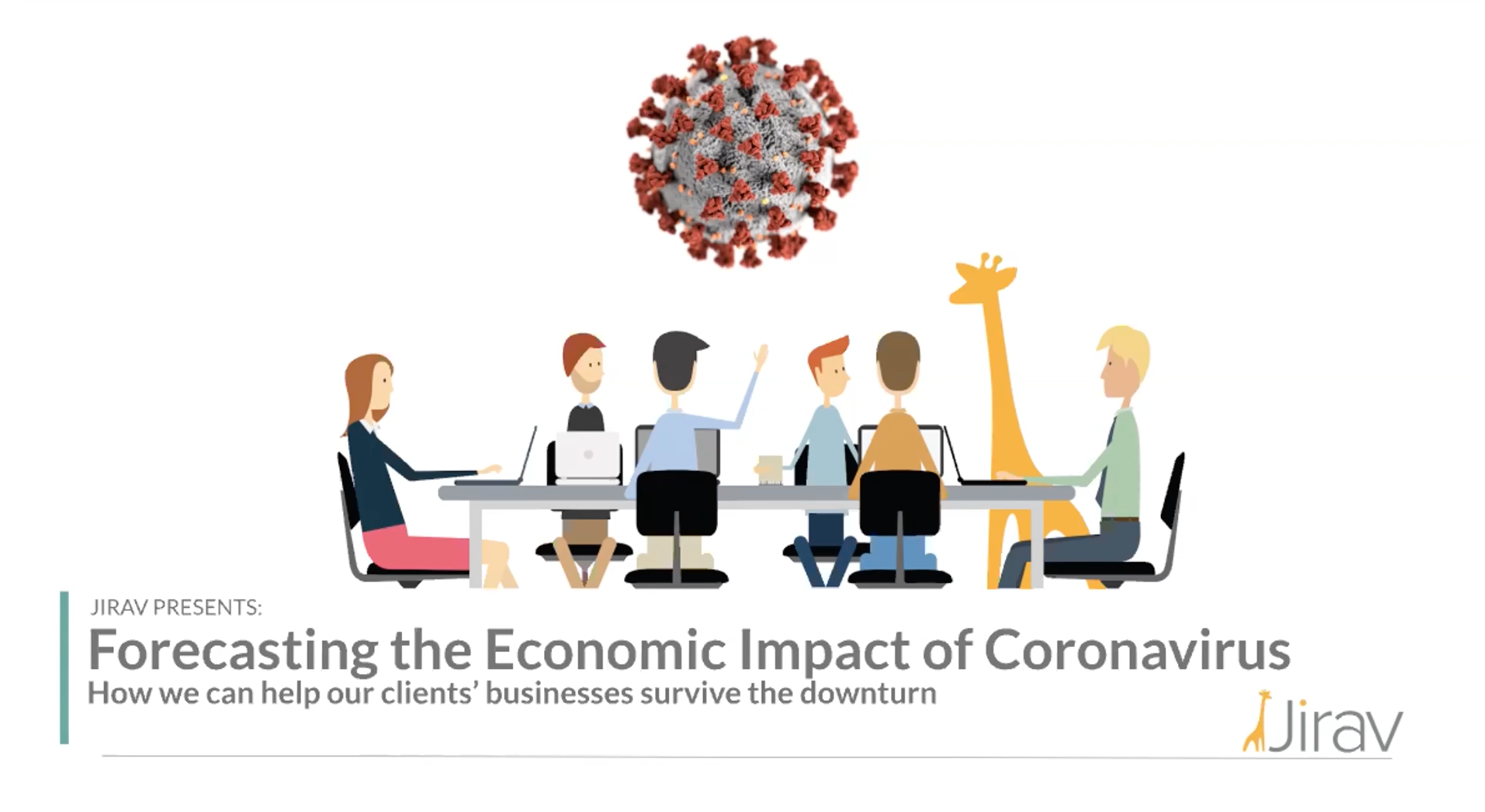 JIRAV PRESENTS:
Forecasting the Economic Impact of Coronavirus
How we can help our clients' businesses survive the downturn

Jirav